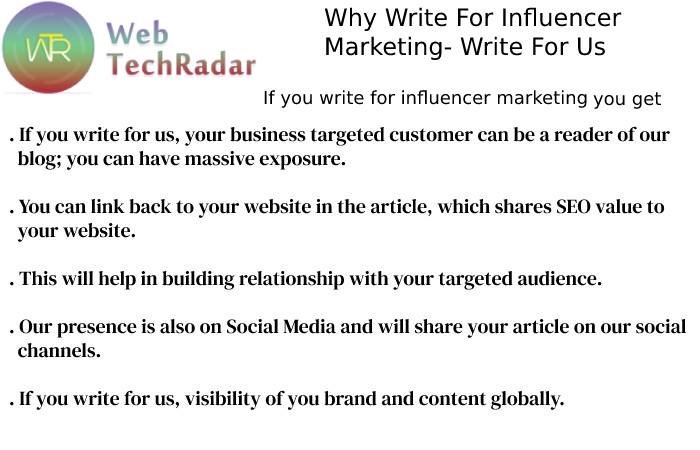 WTR Web TechRadar

Why Write For Influencer Marketing- Write For Us

If you write for influencer marketing you get

. If you write for us, your business targeted customer can be a reader of our blog; you can have massive exposure.

. You can link back to your website in the article, which shares SEO value to your website.

. This will help in building relationship with your targeted audience.

. Our presence is also on Social Media and will share your article on our social channels.

. If you write for us, visibility of you brand and content globally.